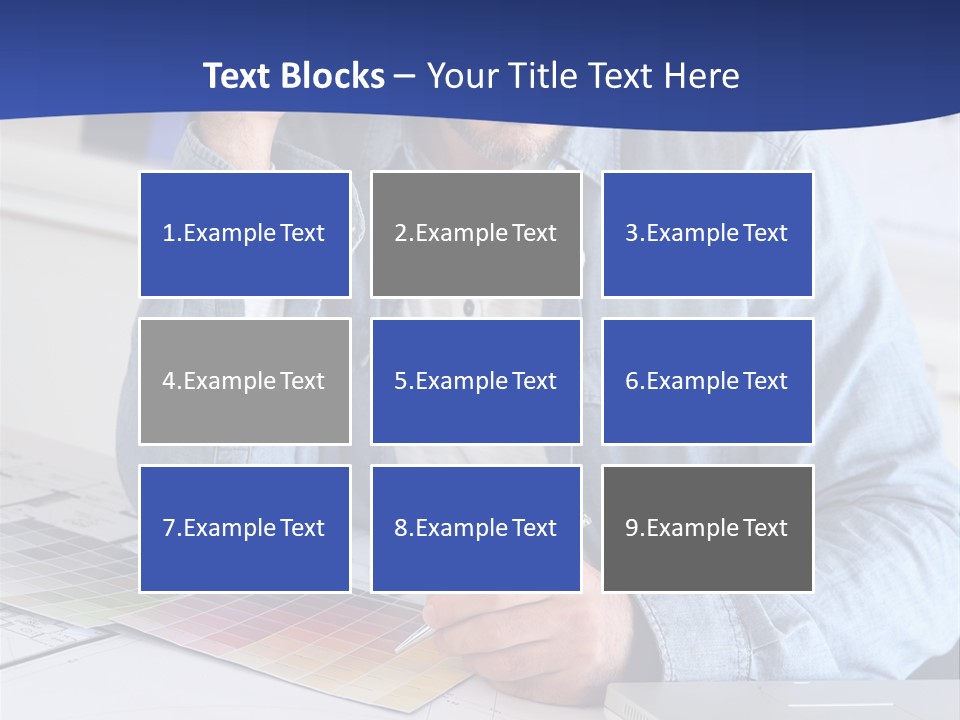 Text Blocks – Your Title Text Here

1.Example Text

2.Example Text

3.Example Text

4.Example Text

5.Example Text

6.Example Text

7.Example Text

8.Example Text

9.Example Text